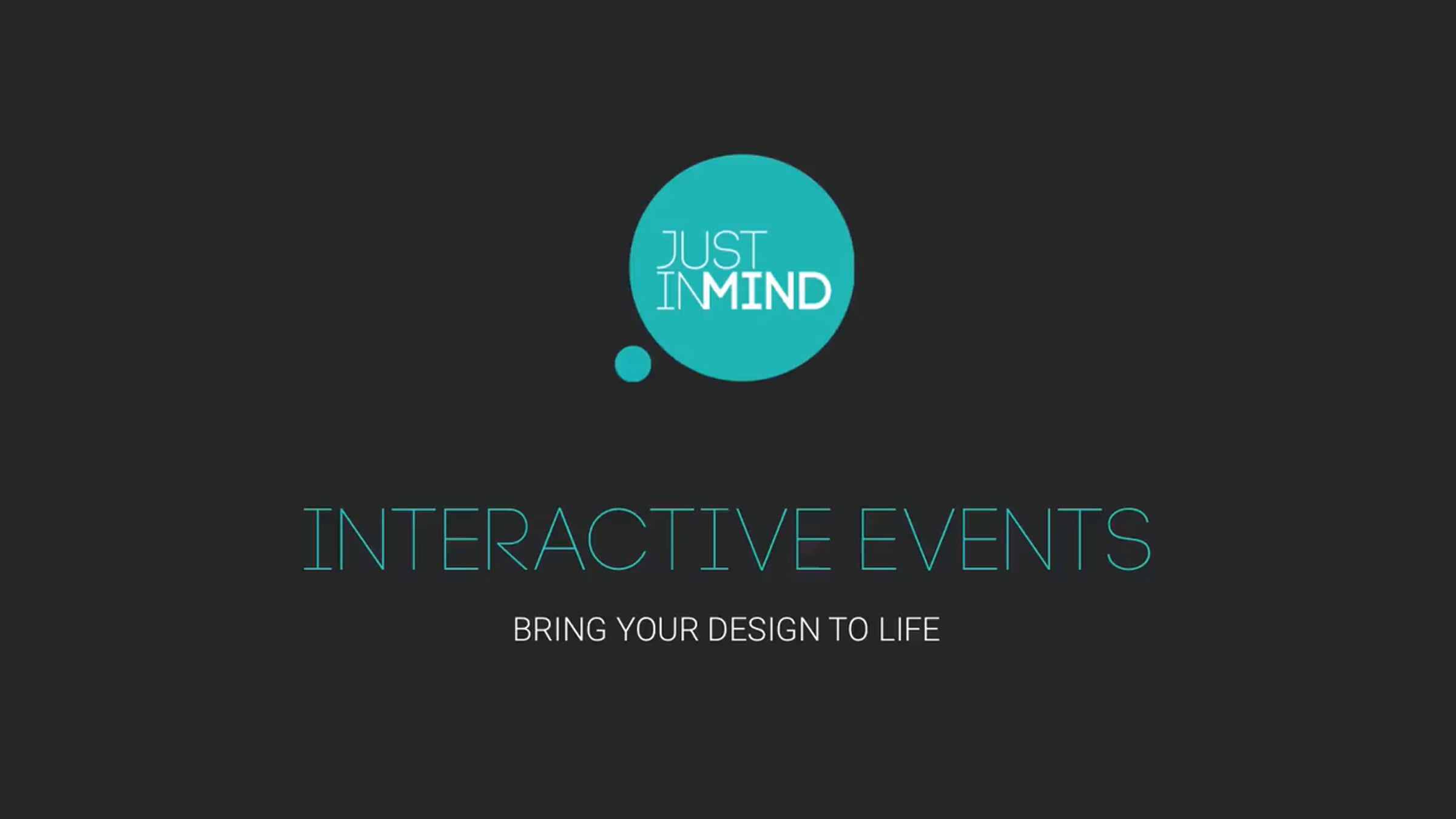 JUST
INMIND

INTERACTIVE EVENTS

BRING YOUR DESIGN TO LIFE